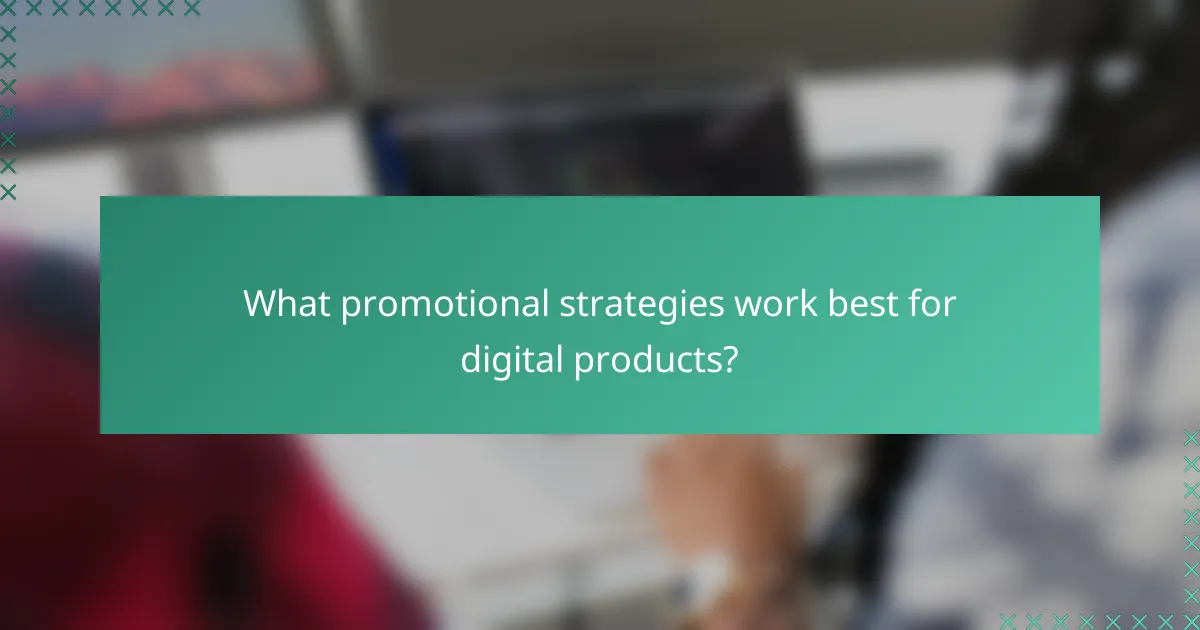 What promotional strategies work best for digital products?